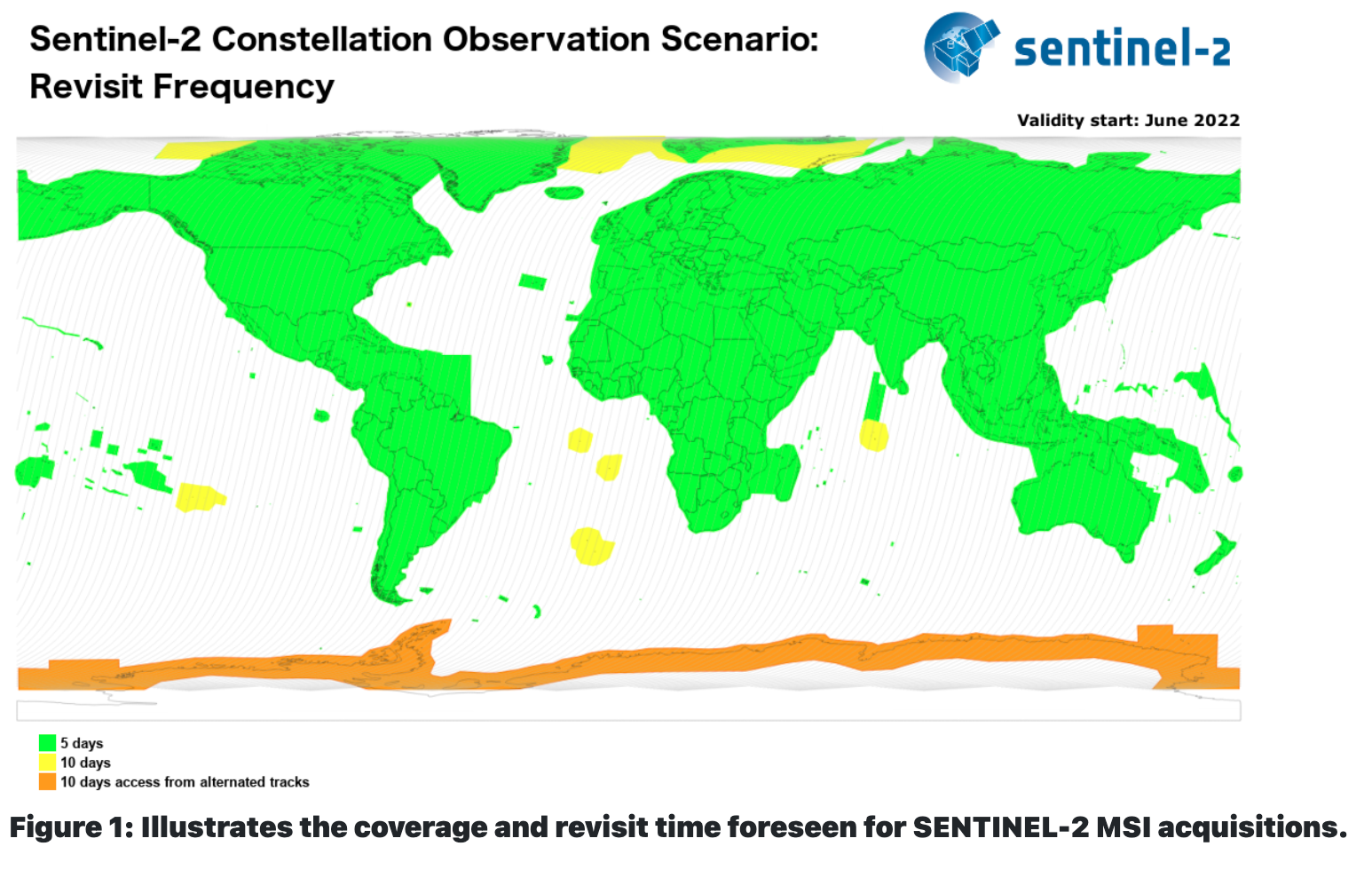 Sentinel-2 Constellation Observation Scenario: Revisit Frequency

sentinel-2

Validity start: June 2022

5 days
10 days
10 days access from alternated tracks

Figure 1: Illustrates the coverage and revisit time foreseen for SENTINEL-2 MSI acquisitions.